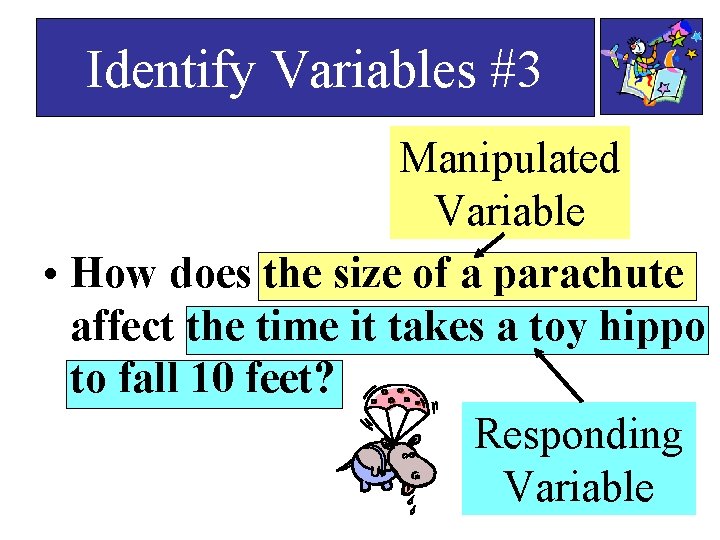 Identify Variables #3

Manipulated Variable

• How does the size of a parachute affect the time it takes a toy hippo to fall 10 feet?

Responding Variable